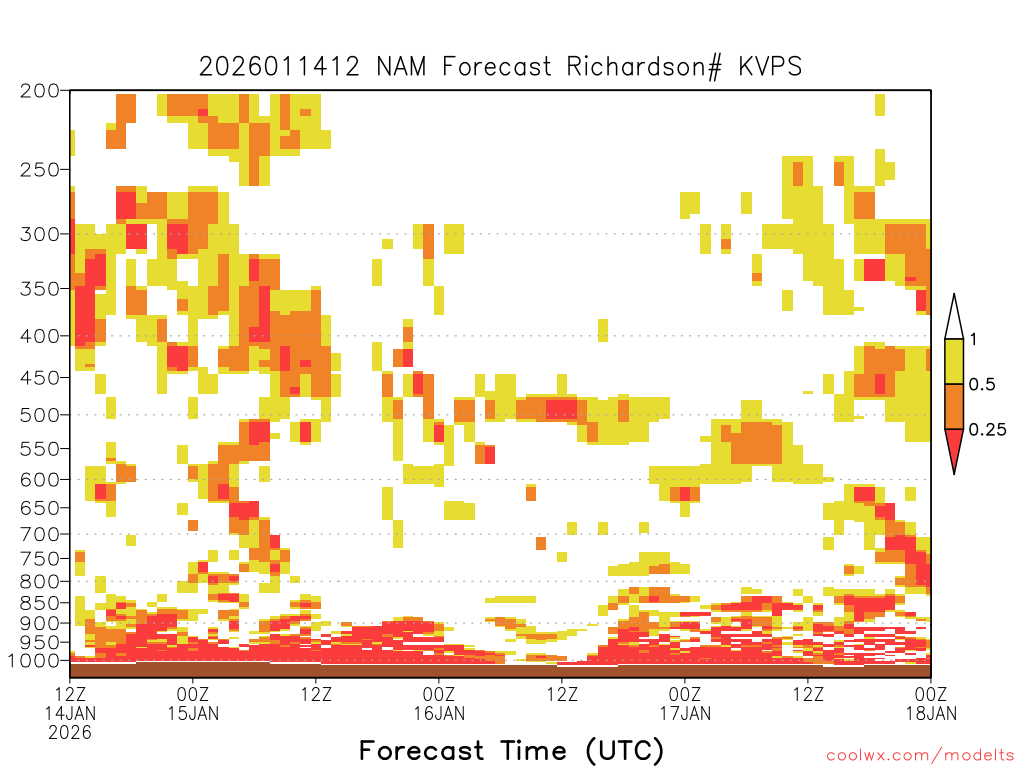 2026011412 NAM Forecast Richardson# KVPS

200
250
300
350
400
450
500
550
600
650
700
750
800
850
900
950
1000

1
0.5
0.25

12Z
14JAN
2026
00Z
15JAN
12Z
00Z
16JAN
12Z
00Z
17JAN
12Z
00Z
18JAN

Forecast Time (UTC)

coolwx.com/modelts